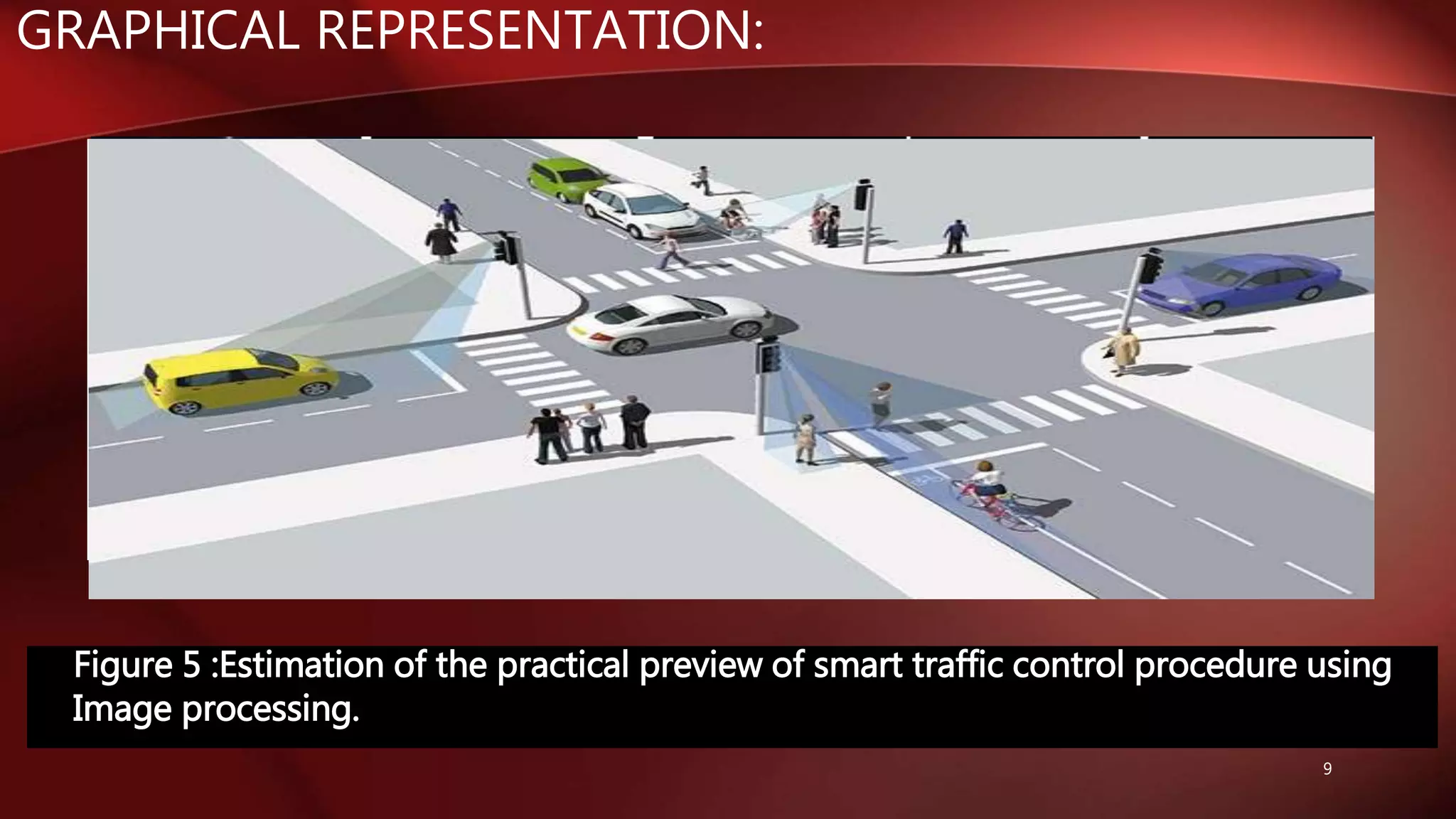 GRAPHICAL REPRESENTATION:

Figure 5 :Estimation of the practical preview of smart traffic control procedure using Image processing.

9